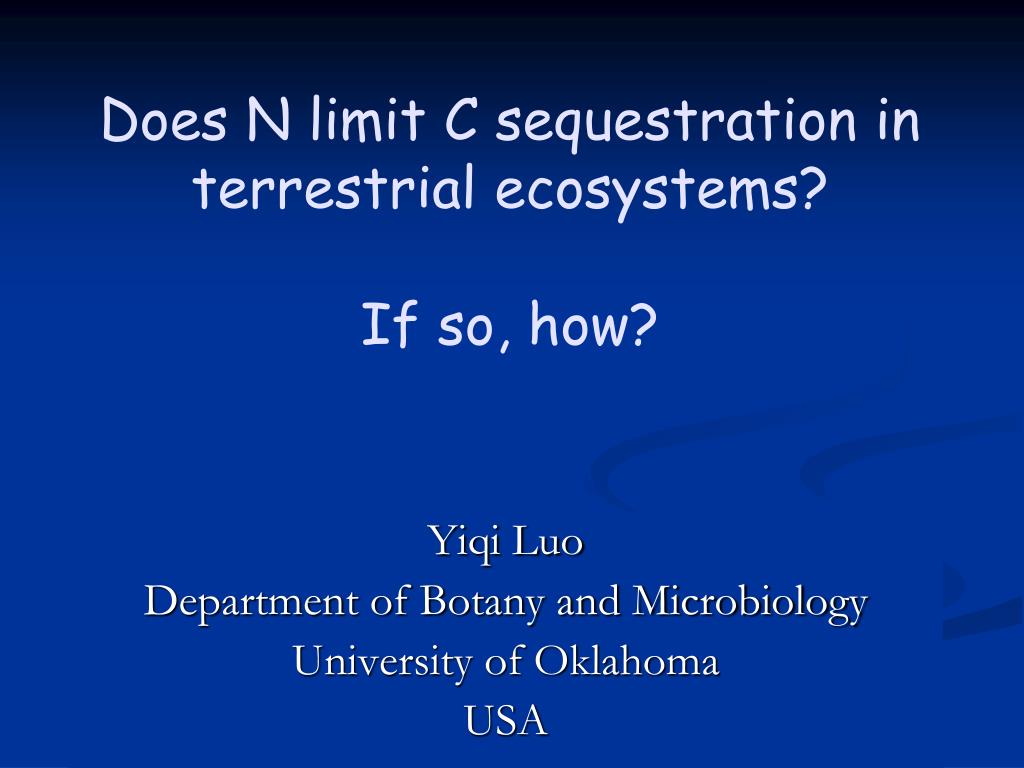 Does N limit C sequestration in terrestrial ecosystems?

If so, how?

Yiqi Luo
Department of Botany and Microbiology
University of Oklahoma
USA